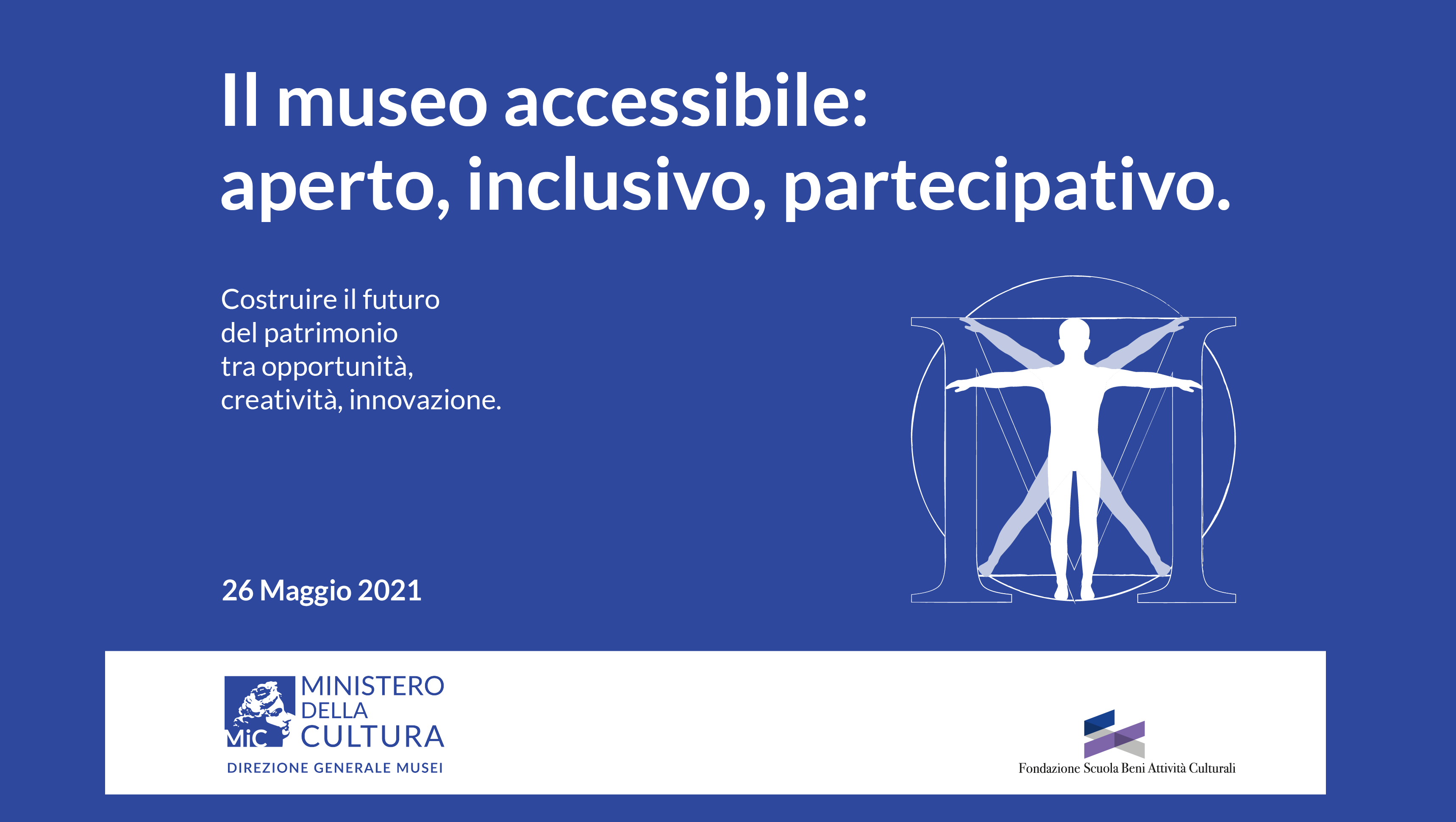 Il museo accessibile:
aperto, inclusivo, partecipativo.

Costruire il futuro
del patrimonio
tra opportunità,
creatività, innovazione.

26 Maggio 2021

MiC MINISTERO DELLA CULTURA
DIREZIONE GENERALE MUSEI

Fondazione Scuola Beni Attività Culturali